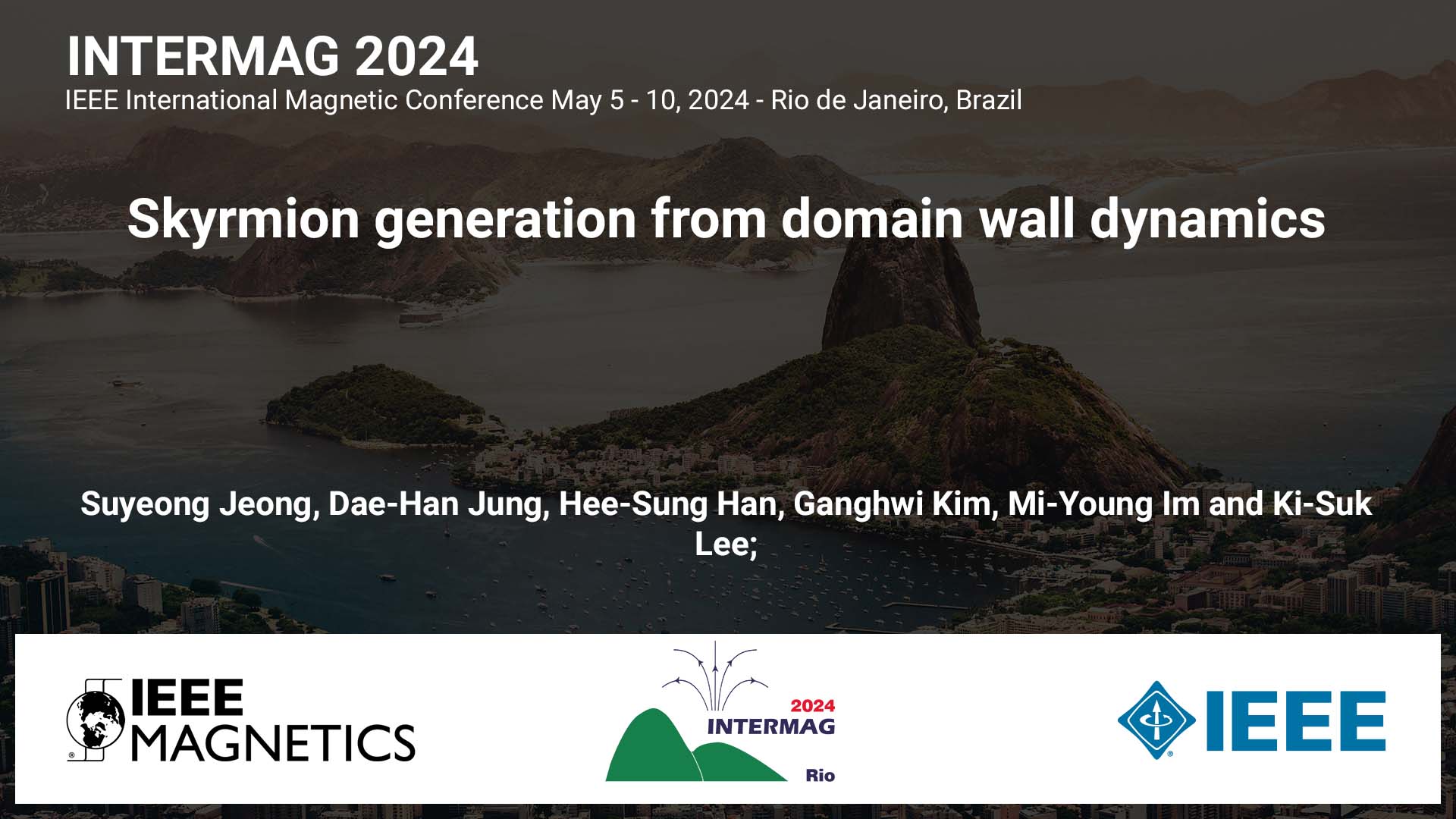 INTERMAG 2024
IEEE International Magnetic Conference May 5 - 10, 2024 - Rio de Janeiro, Brazil

Skyrmion generation from domain wall dynamics

Suyeong Jeong, Dae-Han Jung, Hee-Sung Han, Ganghwi Kim, Mi-Young Im and Ki-Suk Lee;

IEEE MAGNETICS

2024
INTERMAG
Rio

IEEE